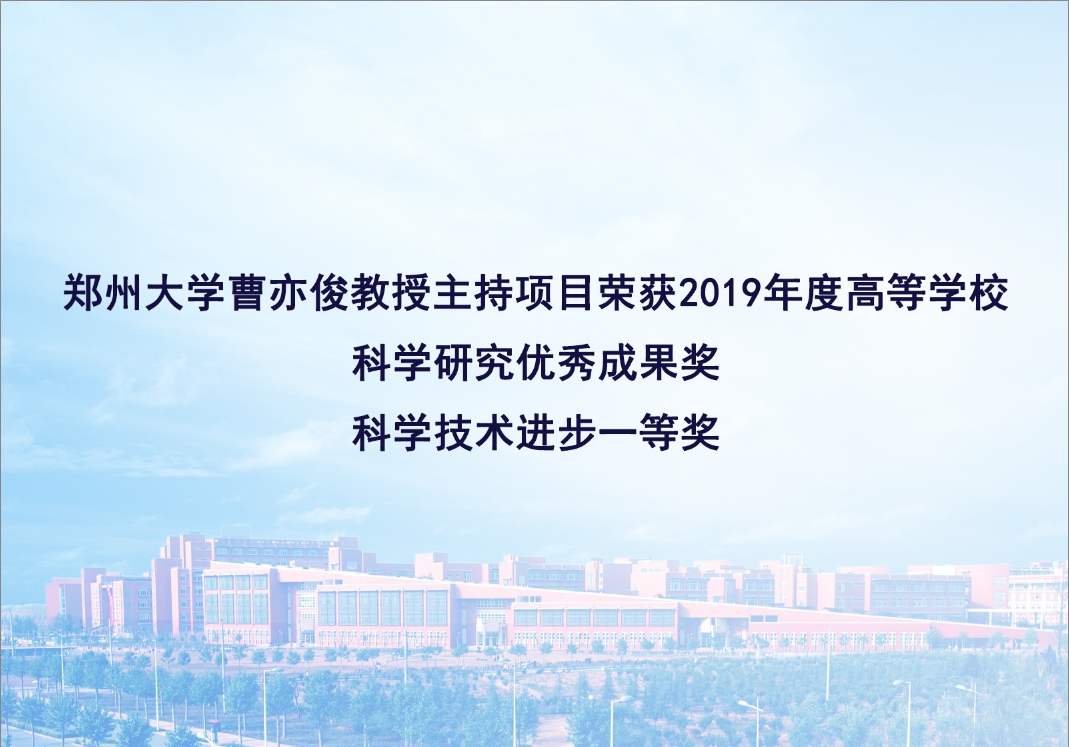 郑州大学曹亦俊教授主持项目荣获2019年度高等学校
科学研究优秀成果奖
科学技术进步一等奖